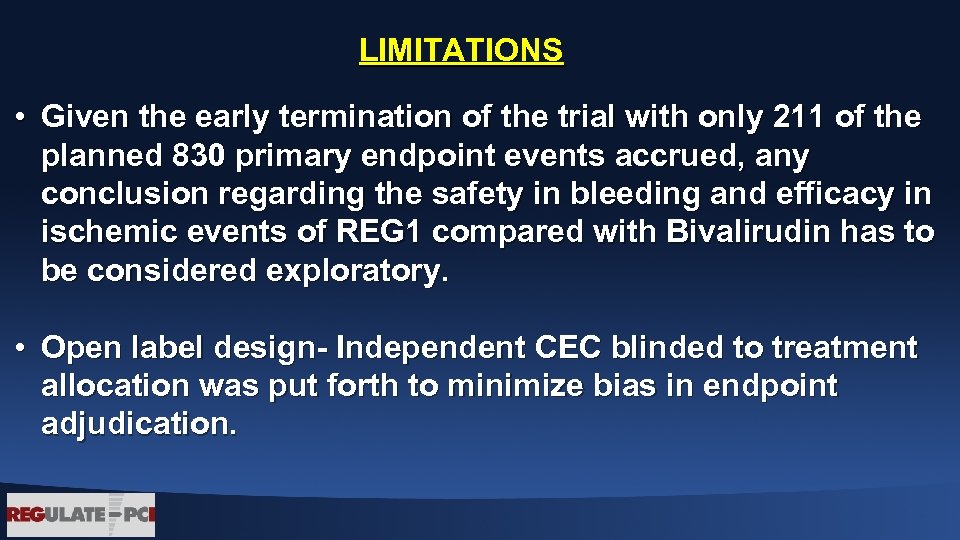 LIMITATIONS

• Given the early termination of the trial with only 211 of the planned 830 primary endpoint events accrued, any conclusion regarding the safety in bleeding and efficacy in ischemic events of REG1 compared with Bivalirudin has to be considered exploratory.

• Open label design- Independent CEC blinded to treatment allocation was put forth to minimize bias in endpoint adjudication.

REGULATE-PCI